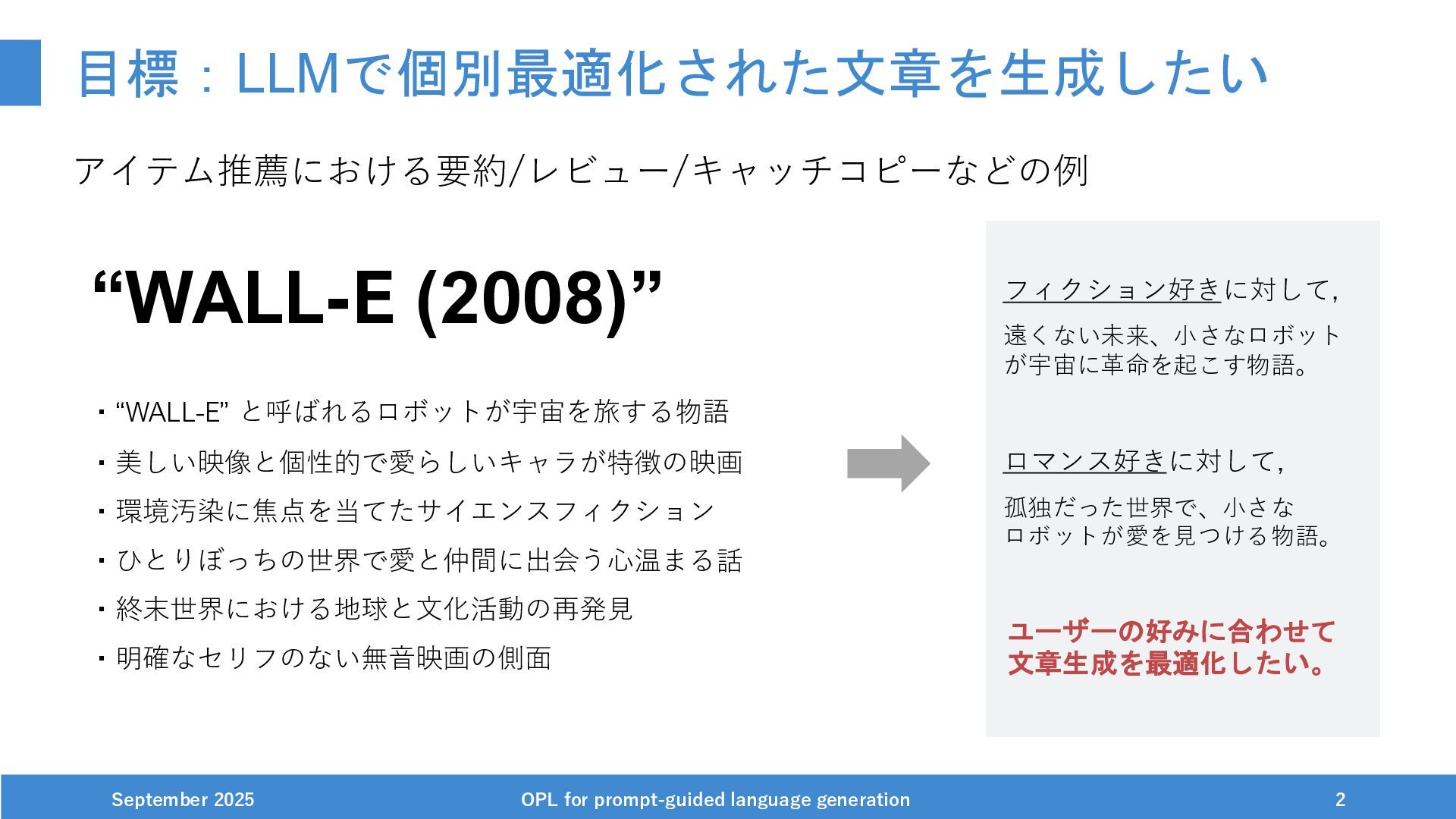 目標：LLMで個別最適化された文章を生成したい

アイテム推薦における要約/レビュー/キャッチコピーなどの例

“WALL-E (2008)”

・“WALL-E” と呼ばれるロボットが宇宙を旅する物語
・美しい映像と個性的で愛らしいキャラが特徴の映画
・環境汚染に焦点を当てたサイエンスフィクション
・ひとりぼっちの世界で愛と仲間に出会う心温まる話
・終末世界における地球と文化活動の再発見
・明確なセリフのない無音映画の側面

フィクション好きに対して,

遠くない未来、小さなロボットが宇宙に革命を起こす物語。

ロマンス好きに対して,

孤独だった世界で、小さなロボットが愛を見つける物語。

ユーザーの好みに合わせて文章生成を最適化したい。

September 2025

OPL for prompt-guided language generation

2